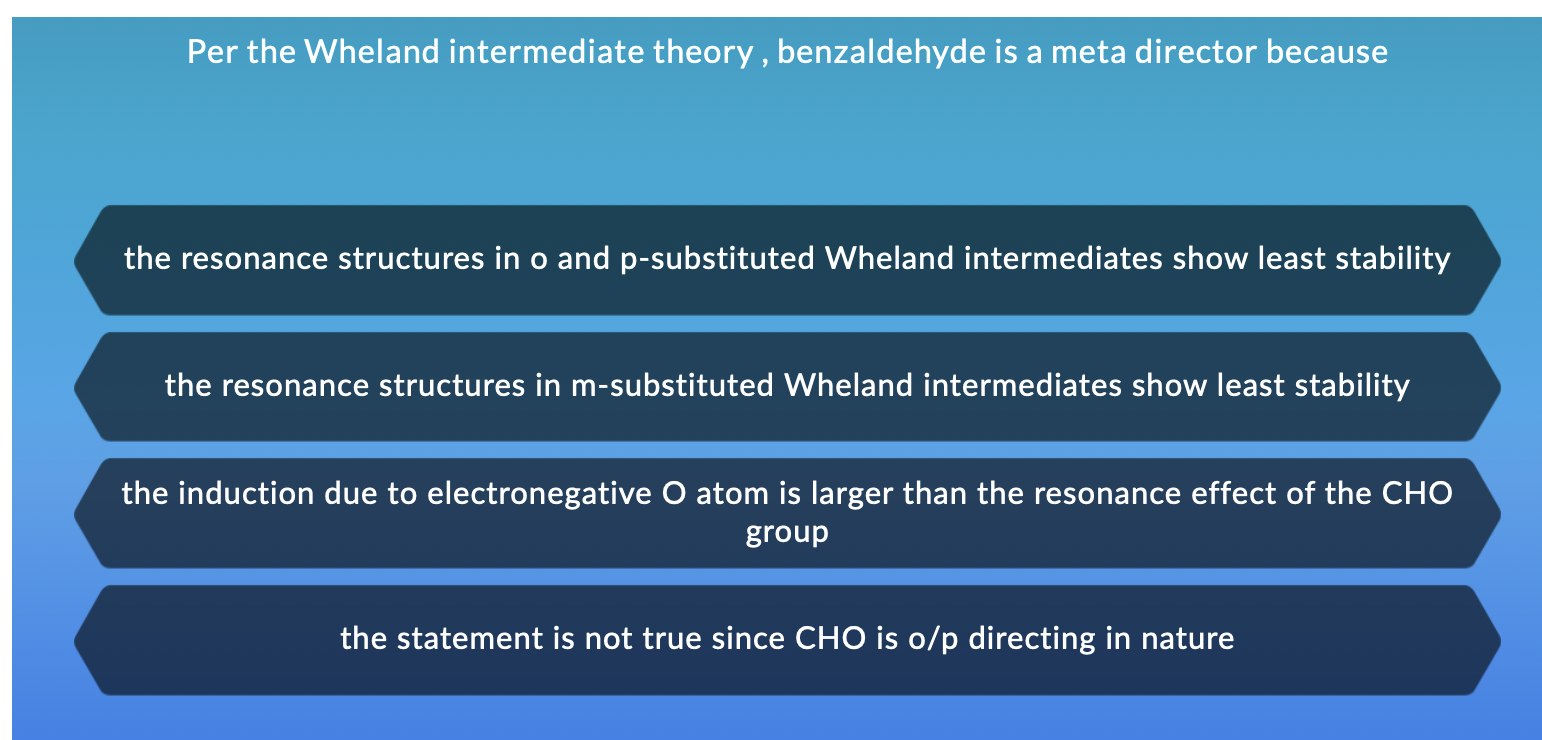 Per the Wheland intermediate theory , benzaldehyde is a meta director because

the resonance structures in o and p-substituted Wheland intermediates show least stability

the resonance structures in m-substituted Wheland intermediates show least stability

the induction due to electronegative O atom is larger than the resonance effect of the CHO group

the statement is not true since CHO is o/p directing in nature